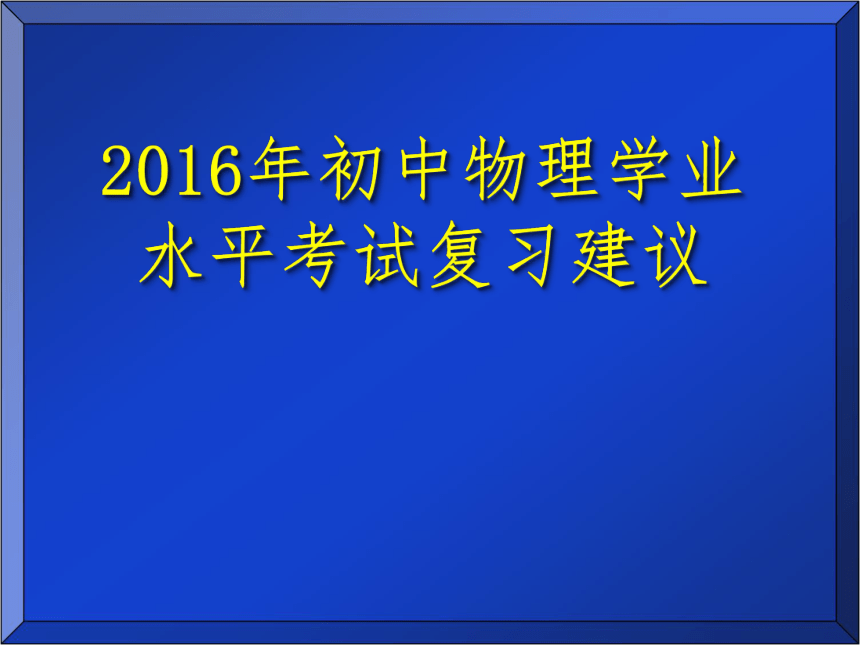 2016年初中物理学业水平考试复习建议